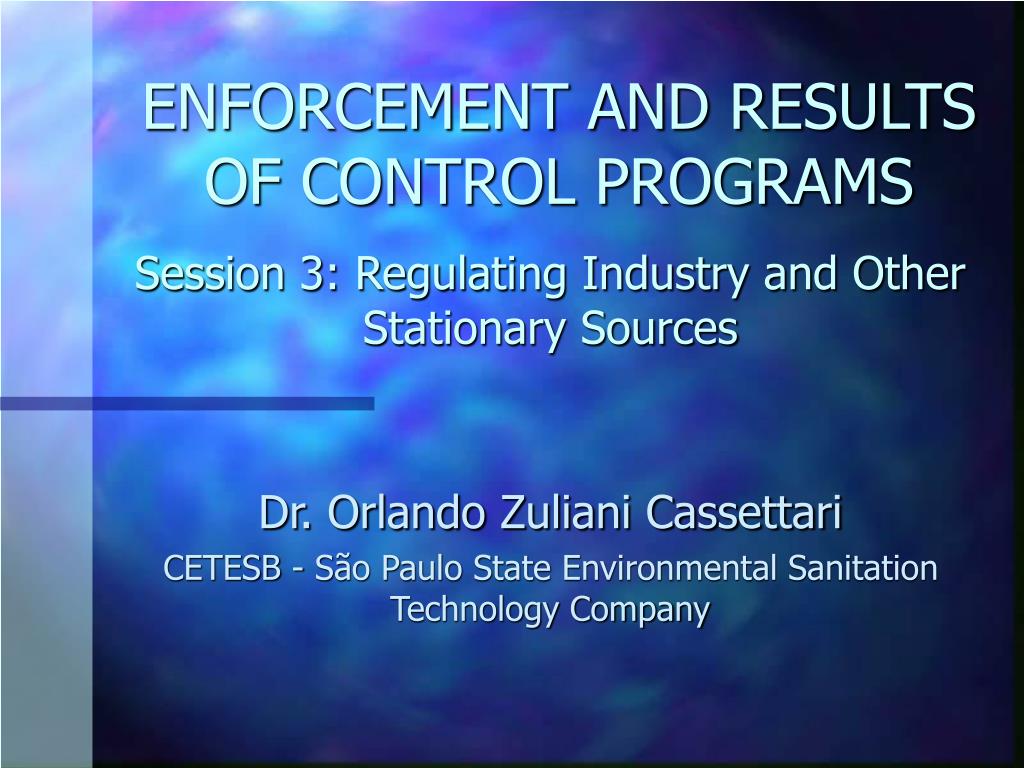 ENFORCEMENT AND RESULTS OF CONTROL PROGRAMS

Session 3: Regulating Industry and Other Stationary Sources

Dr. Orlando Zuliani Cassettari

CETESB - São Paulo State Environmental Sanitation Technology Company